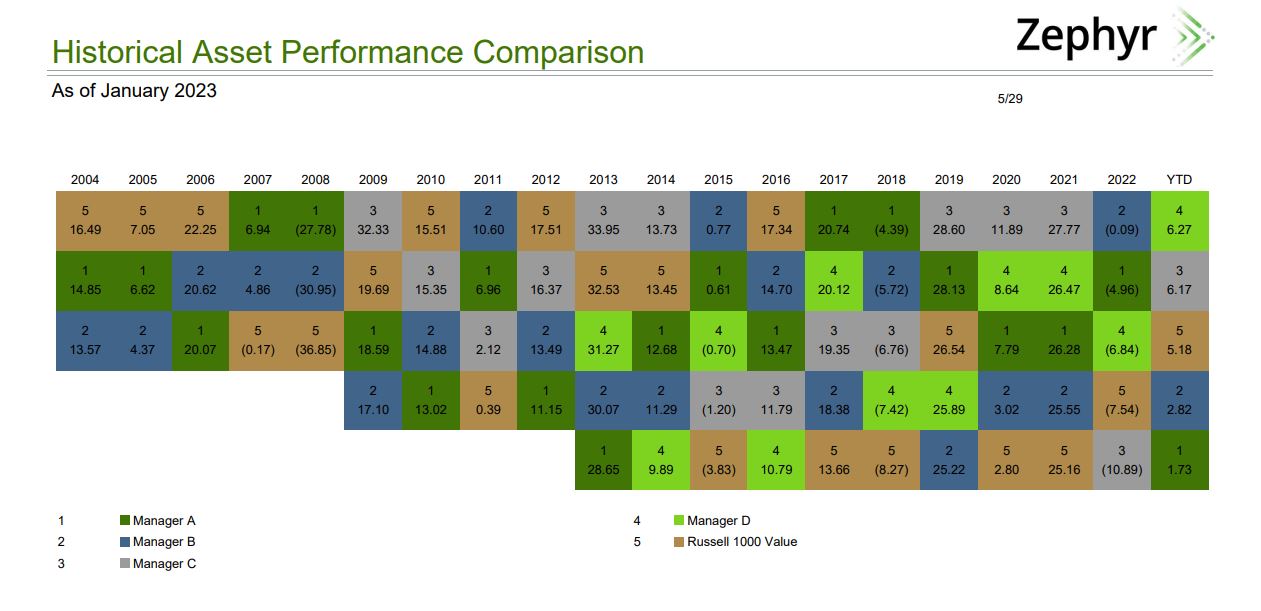 Historical Asset Performance Comparison

Zephyr

As of January 2023

5/29

| 2004 | 2005 | 2006 | 2007 | 2008 | 2009 | 2010 | 2011 | 2012 | 2013 | 2014 | 2015 | 2016 | 2017 | 2018 | 2019 | 2020 | 2021 | 2022 | YTD |
|---|---|---|---|---|---|---|---|---|---|---|---|---|---|---|---|---|---|---|---|
| 5 16.49 | 5 7.05 | 5 22.25 | 1 6.94 | 1 (27.78) | 3 32.33 | 5 15.51 | 2 10.60 | 5 17.51 | 3 33.95 | 3 13.73 | 2 0.77 | 5 17.34 | 1 20.74 | 1 (4.39) | 3 28.60 | 3 11.89 | 3 27.77 | 2 (0.09) | 4 6.27 |
| 1 14.85 | 1 6.62 | 2 20.62 | 2 4.86 | 2 (30.95) | 5 19.69 | 3 15.35 | 1 6.96 | 3 16.37 | 5 32.53 | 5 13.45 | 1 0.61 | 2 14.70 | 4 20.12 | 2 (5.72) | 1 28.13 | 4 8.64 | 4 26.47 | 1 (4.96) | 3 6.17 |
| 2 13.57 | 2 4.37 | 1 20.07 | 5 (0.17) | 5 (36.85) | 1 18.59 | 2 14.88 | 3 2.12 | 2 13.49 | 4 31.27 | 1 12.68 | 4 (0.70) | 1 13.47 | 3 19.35 | 3 (6.76) | 5 26.54 | 1 7.79 | 1 26.28 | 4 (6.84) | 5 5.18 |
| | | | | | 2 17.10 | 1 13.02 | 5 0.39 | 1 11.15 | 2 30.07 | 2 11.29 | 3 (1.20) | 3 11.79 | 2 18.38 | 4 (7.42) | 4 25.89 | 2 3.02 | 2 25.55 | 5 (7.54) | 2 2.82 |
| | | | | | | | | | 1 28.65 | 4 9.89 | 5 (3.83) | 4 10.79 | 5 13.66 | 5 (8.27) | 2 25.22 | 5 2.80 | 5 25.16 | 3 (10.89) | 1 1.73 |

1 Manager A
2 Manager B
3 Manager C
4 Manager D
5 Russell 1000 Value